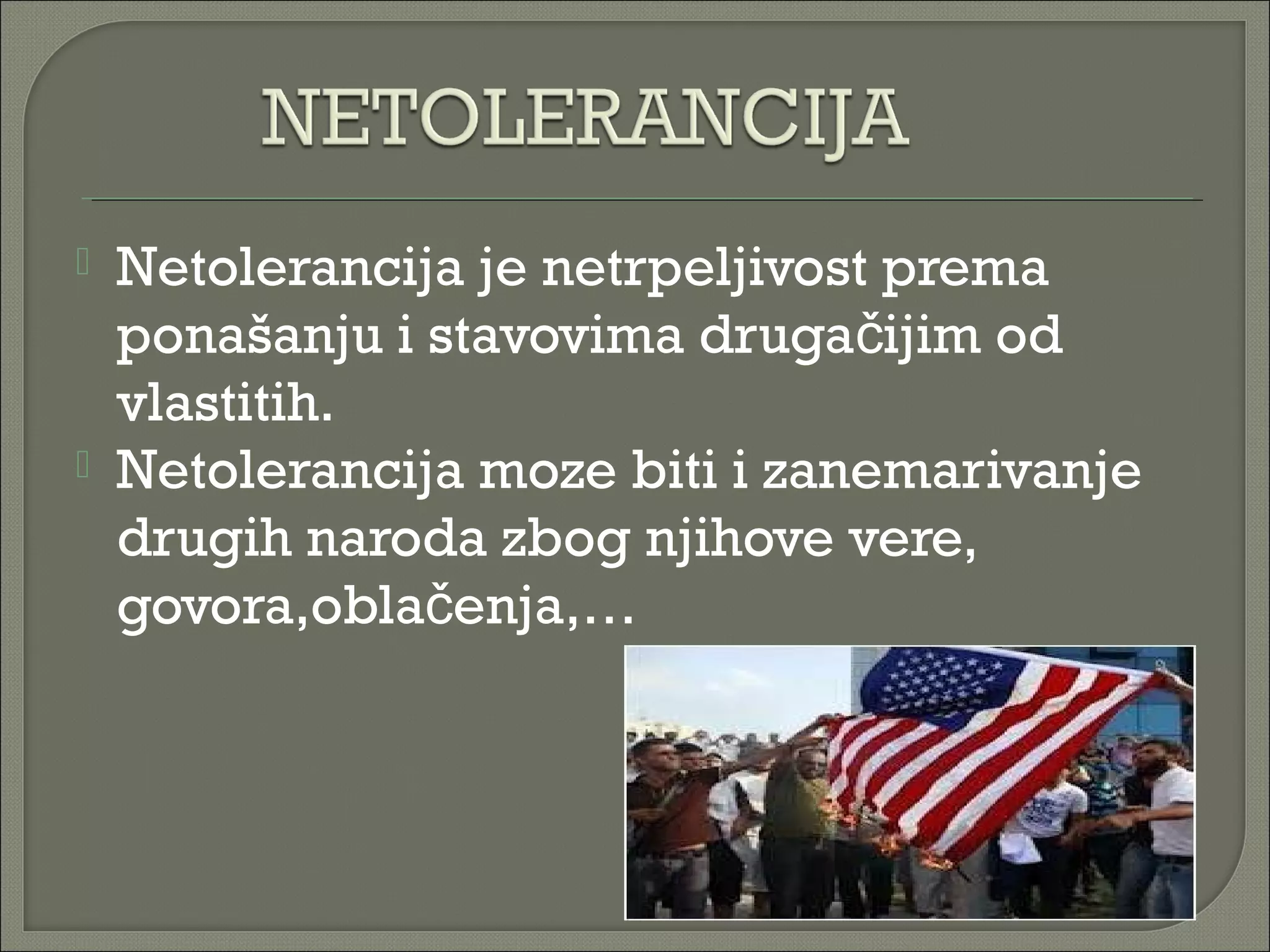 NETOLERANCIJA

Netolerancija je netrpeljivost prema ponašanju i stavovima drugačijim od vlastitih.

Netolerancija moze biti i zanemarivanje drugih naroda zbog njihove vere, govora,oblačenja,…